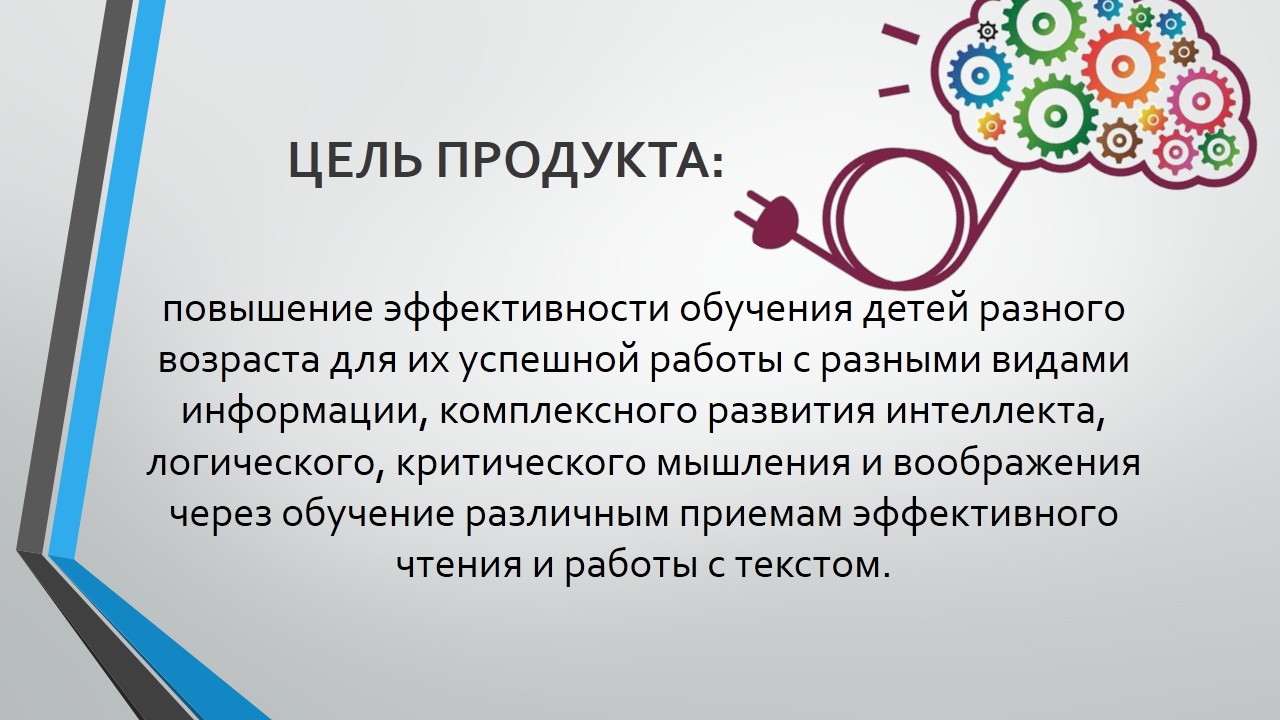 ЦЕЛЬ ПРОДУКТА:

повышение эффективности обучения детей разного возраста для их успешной работы с разными видами информации, комплексного развития интеллекта, логического, критического мышления и воображения через обучение различным приемам эффективного чтения и работы с текстом.